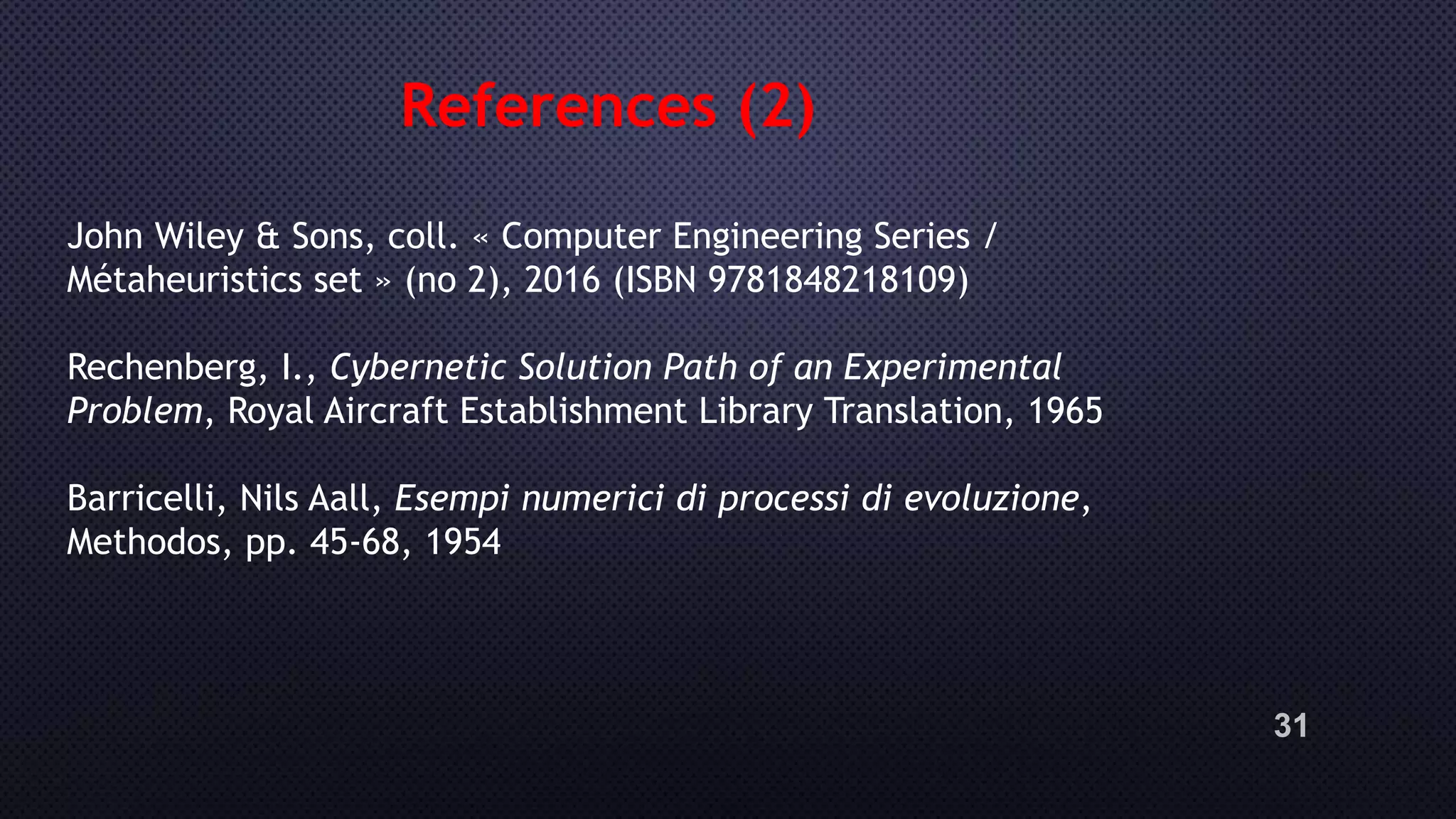 References (2)

John Wiley & Sons, coll. « Computer Engineering Series / Métaheuristics set » (no 2), 2016 (ISBN 9781848218109)

Rechenberg, I., Cybernetic Solution Path of an Experimental Problem, Royal Aircraft Establishment Library Translation, 1965

Barricelli, Nils Aall, Esempi numerici di processi di evoluzione, Methodos, pp. 45-68, 1954

31